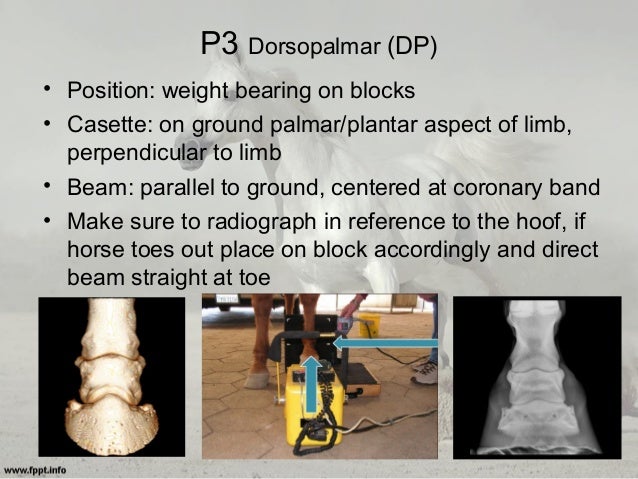 P3 Dorsopalmar (DP)

• Position: weight bearing on blocks
• Casette: on ground palmar/plantar aspect of limb, perpendicular to limb
• Beam: parallel to ground, centered at coronary band
• Make sure to radiograph in reference to the hoof, if horse toes out place on block accordingly and direct beam straight at toe

www.fppt.info